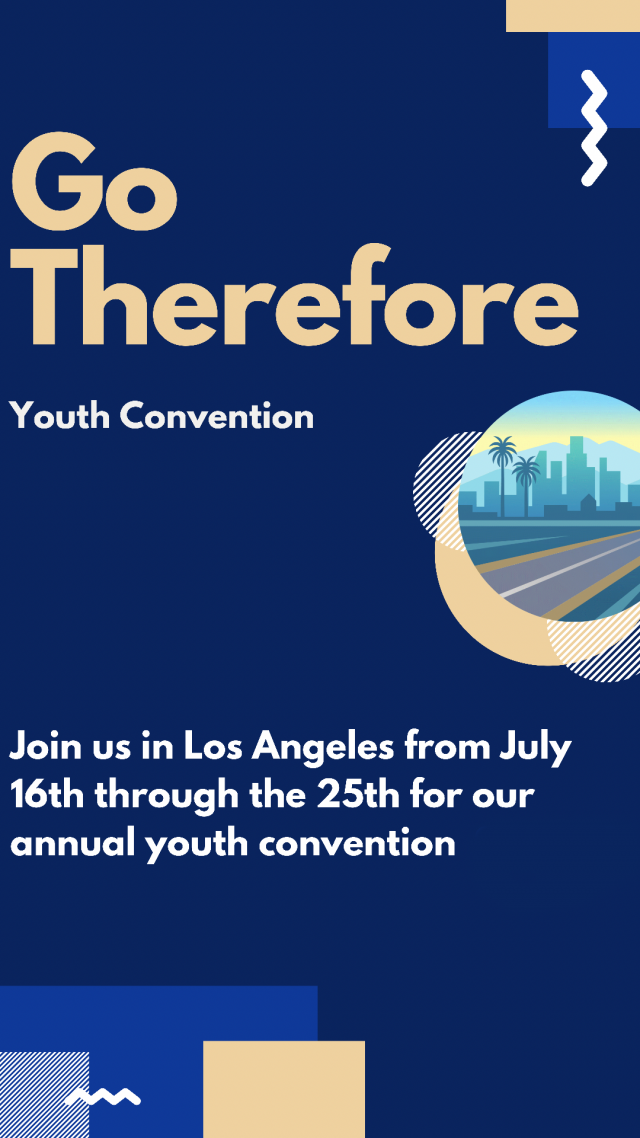 Go Therefore

Youth Convention

Join us in Los Angeles from July 16th through the 25th for our annual youth convention